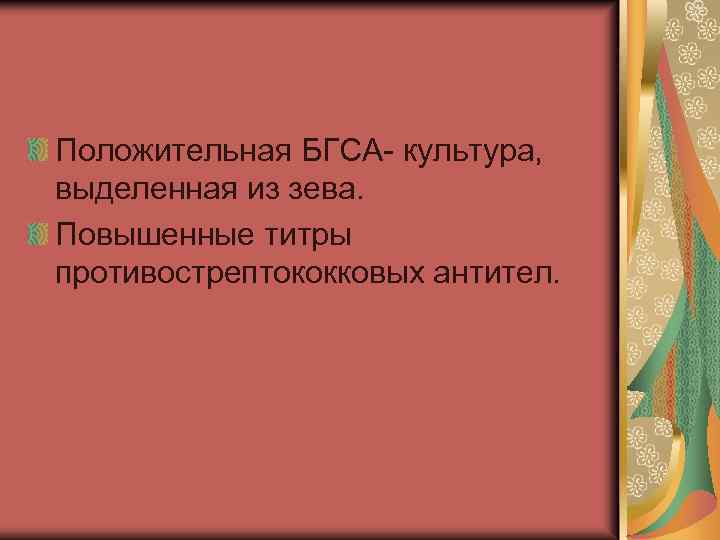 Положительная БГСА- культура, выделенная из зева.

Повышенные титры противострептококковых антител.